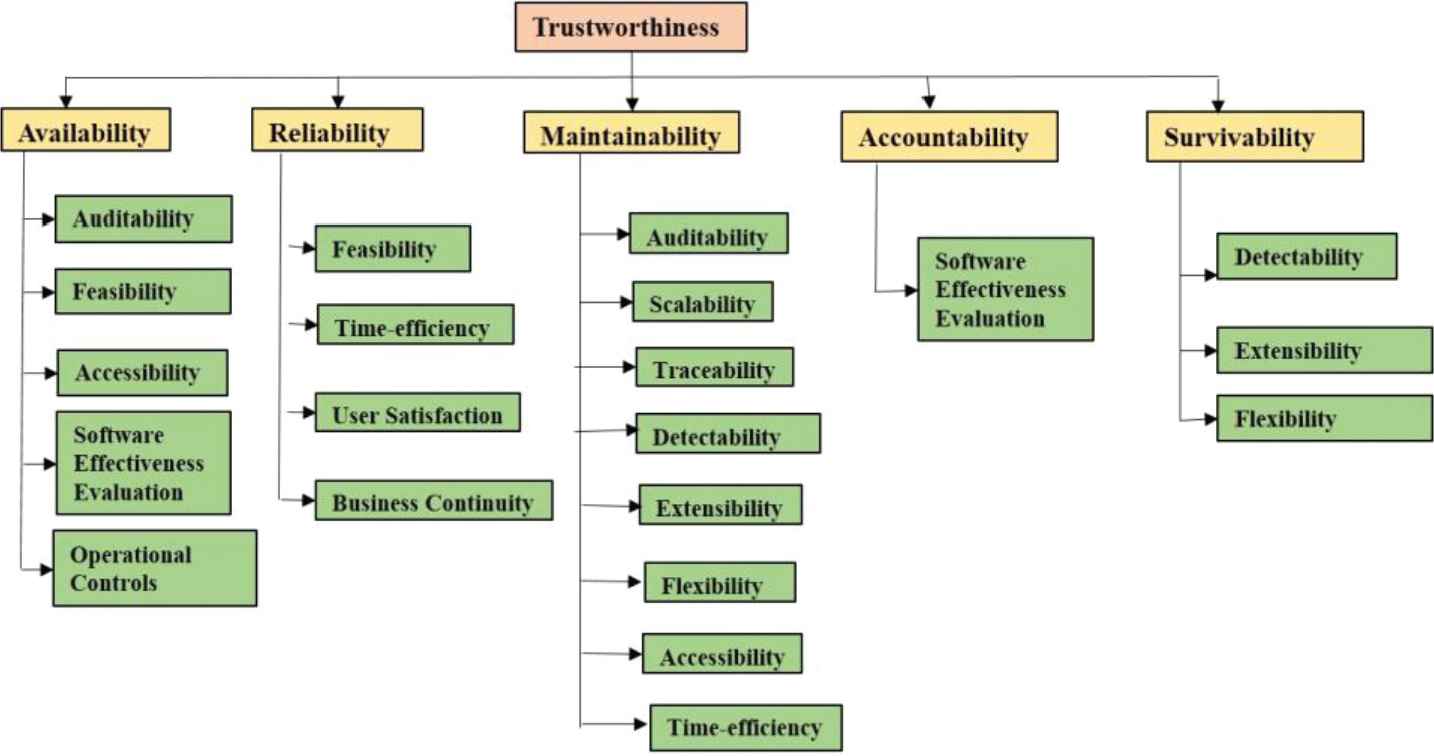 Trustworthiness

Availability

Auditability

Feasibility

Accessibility

Software Effectiveness Evaluation

Operational Controls

Reliability

Feasibility

Time-efficiency

User Satisfaction

Business Continuity

Maintainability

Auditability

Scalability

Traceability

Detectability

Extensibility

Flexibility

Accessibility

Time-efficiency

Accountability

Software Effectiveness Evaluation

Survivability

Detectability

Extensibility

Flexibility